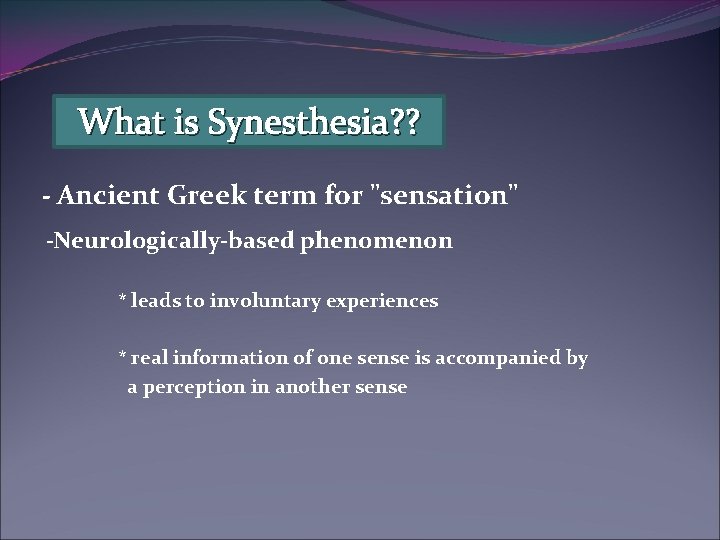 What is Synesthesia??

- Ancient Greek term for "sensation"

-Neurologically-based phenomenon

* leads to involuntary experiences

* real information of one sense is accompanied by a perception in another sense